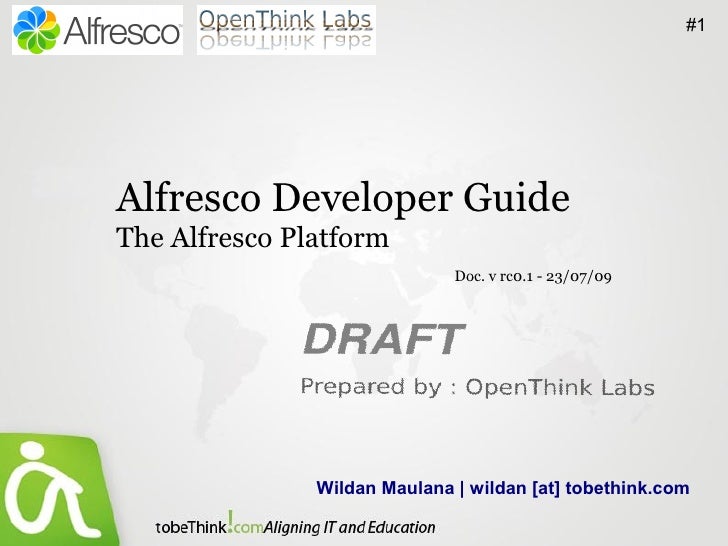 Alfresco OpenThink Labs

#1

Alfresco Developer Guide
The Alfresco Platform

Doc. v rc0.1 - 23/07/09

DRAFT

Prepared by : OpenThink Labs

Wildan Maulana | wildan [at] tobethink.com

tobeThink!com Aligning IT and Education